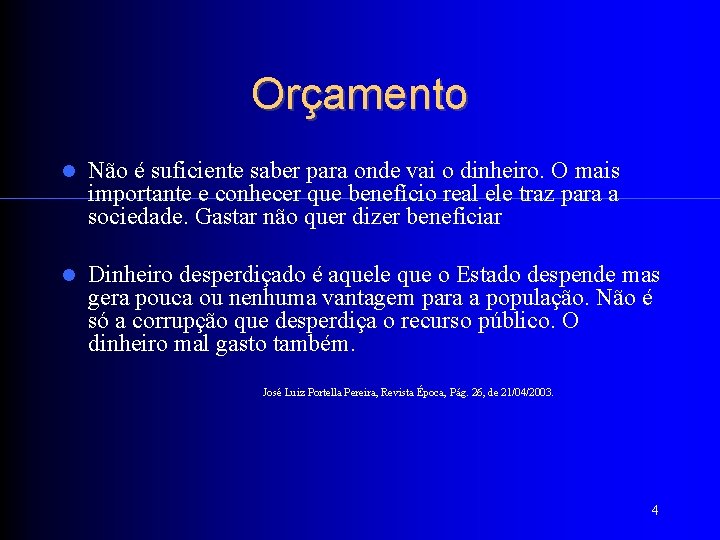 Orçamento

Não é suficiente saber para onde vai o dinheiro. O mais importante e conhecer que benefício real ele traz para a sociedade. Gastar não quer dizer beneficiar

Dinheiro desperdiçado é aquele que o Estado despende mas gera pouca ou nenhuma vantagem para a população. Não é só a corrupção que desperdiça o recurso público. O dinheiro mal gasto também.

José Luiz Portella Pereira, Revista Época, Pág. 26, de 21/04/2003.

4